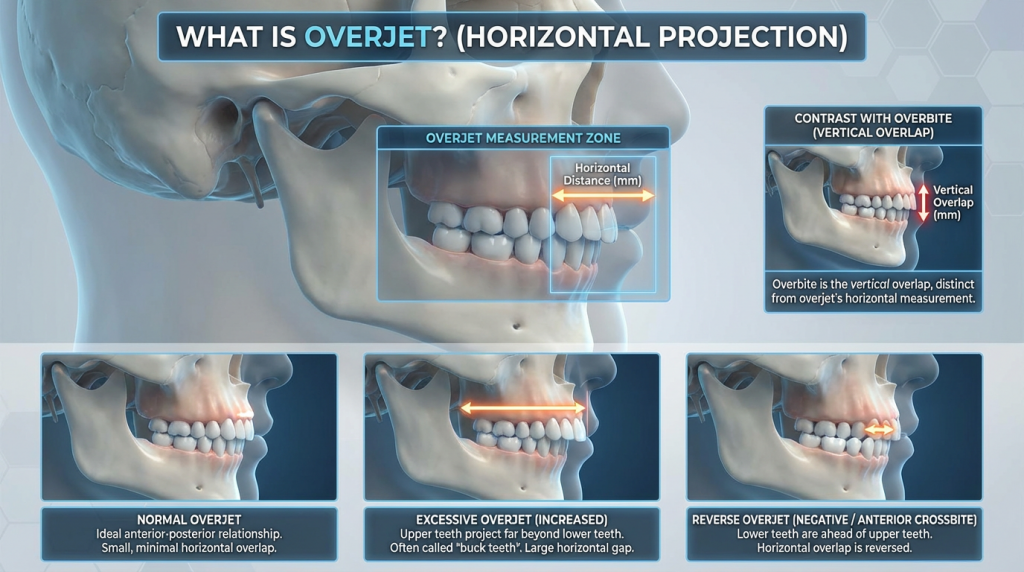 WHAT IS OVERJET? (HORIZONTAL PROJECTION)

OVERJET MEASUREMENT ZONE

Horizontal Distance (mm)

CONTRAST WITH OVERBITE (VERTICAL OVERLAP)

Vertical Overlap (mm)

Overbite is the vertical overlap, distinct from overjet's horizontal measurement.

NORMAL OVERJET
Ideal anterior-posterior relationship. Small, minimal horizontal overlap.

EXCESSIVE OVERJET (INCREASED)
Upper teeth project far beyond lower teeth. Often called "buck teeth". Large horizontal gap.

REVERSE OVERJET (NEGATIVE / ANTERIOR CROSSBITE)
Lower teeth are ahead of upper teeth. Horizontal overlap is reversed.